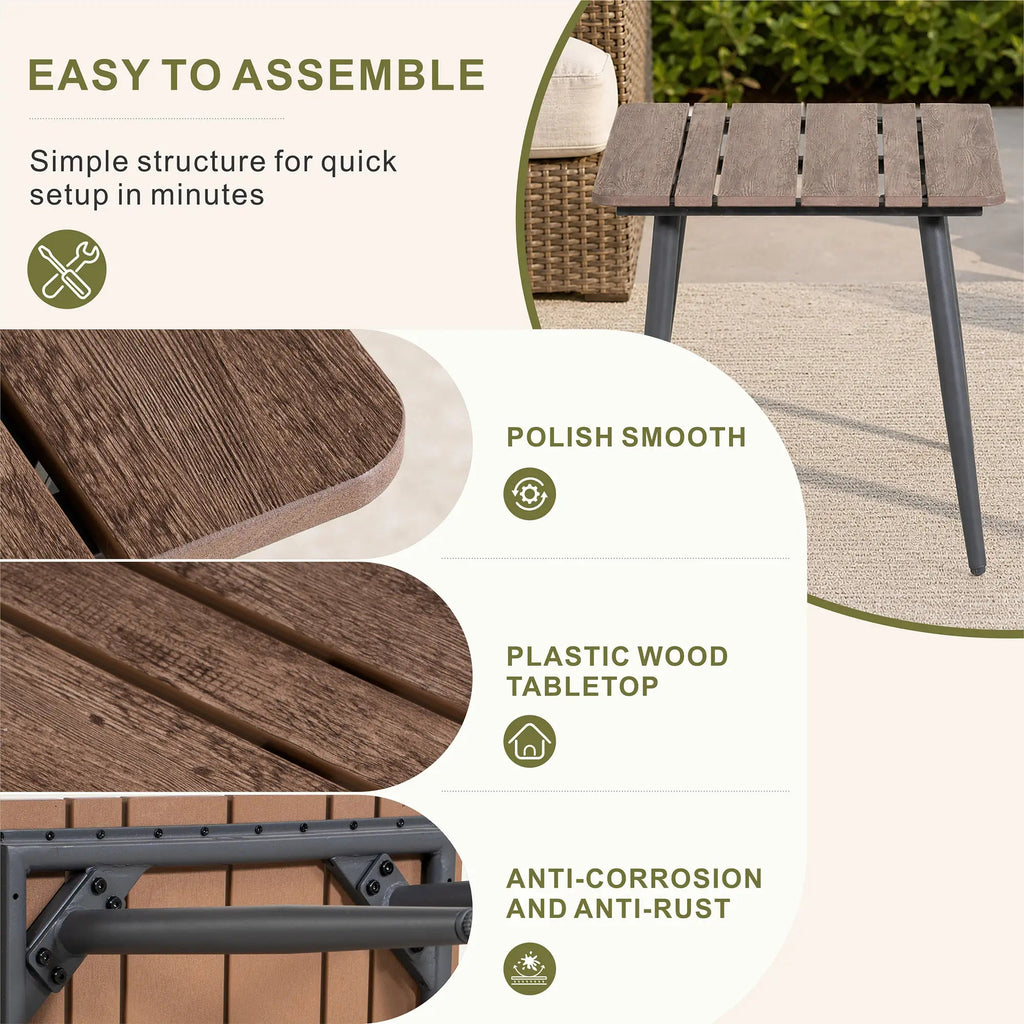 EASY TO ASSEMBLE

Simple structure for quick setup in minutes

POLISH SMOOTH

PLASTIC WOOD TABLETOP

ANTI-CORROSION AND ANTI-RUST